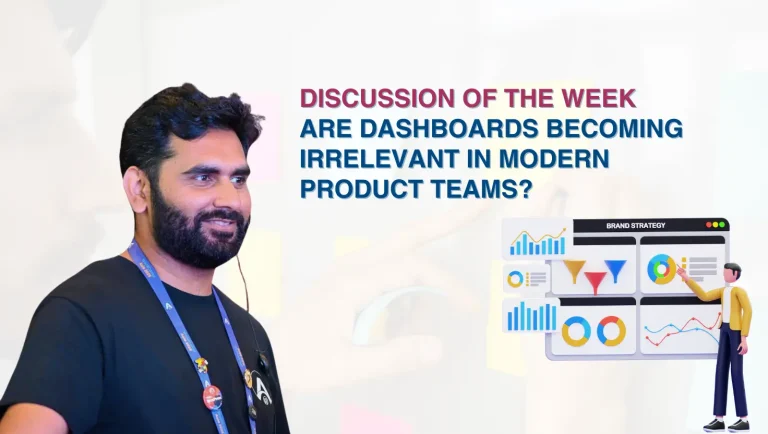 DISCUSSION OF THE WEEK
ARE DASHBOARDS BECOMING IRRELEVANT IN MODERN PRODUCT TEAMS?

BRAND STRATEGY